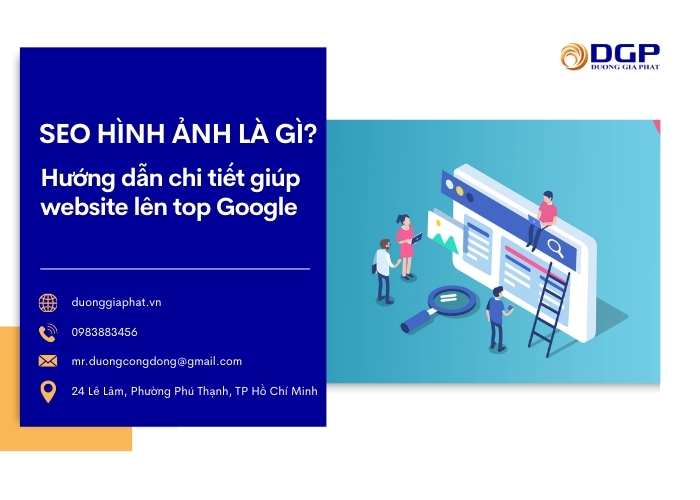 DGP
DUONG GIA PHAT

SEO HÌNH ẢNH LÀ GÌ?

Hướng dẫn chi tiết giúp website lên top Google

duonggiaphat.vn

0983883456

mr.duongcongdong@gmail.com

24 Lê Lâm, Phường Phú Thạnh, TP Hồ Chí Minh